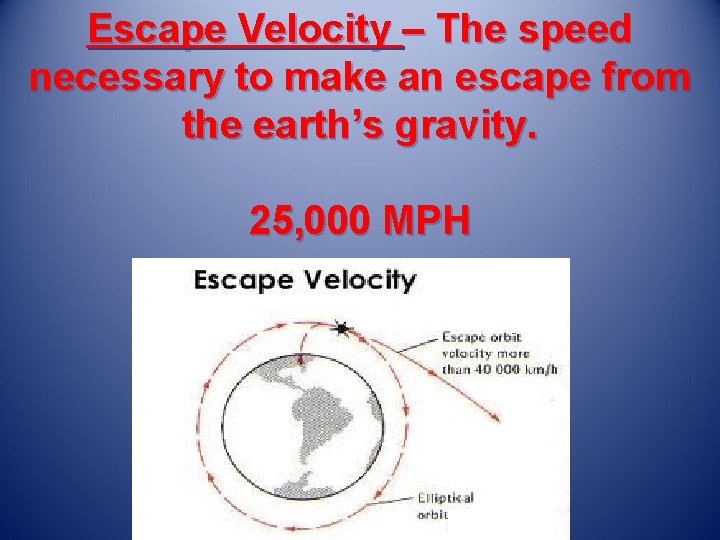 Escape Velocity – The speed necessary to make an escape from the earth's gravity.

25,000 MPH

Escape Velocity

Escape orbit velocity more than 40 000 km/h

Elliptical orbit